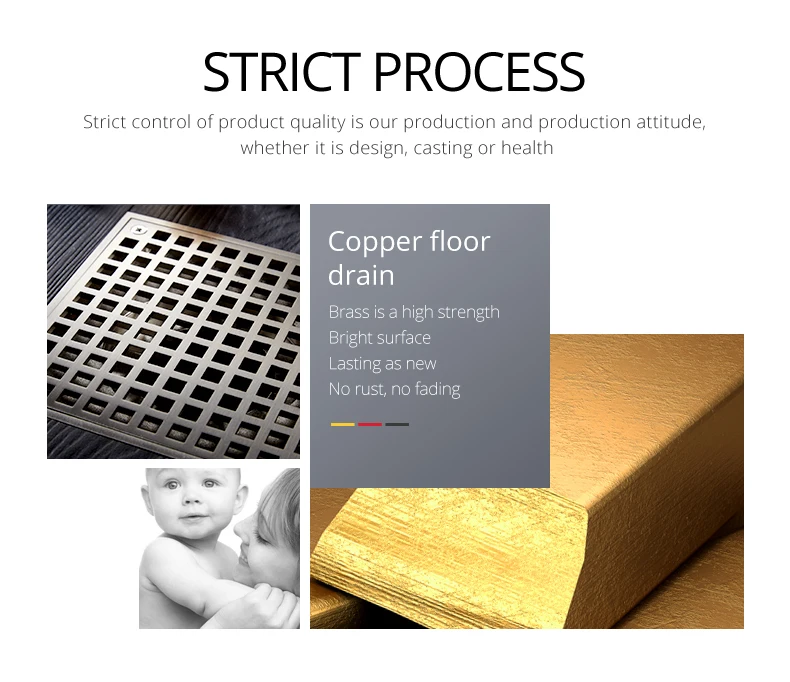 STRICT PROCESS

Strict control of product quality is our production and production attitude, whether it is design, casting or health

Copper floor drain

Brass is a high strength
Bright surface
Lasting as new
No rust, no fading